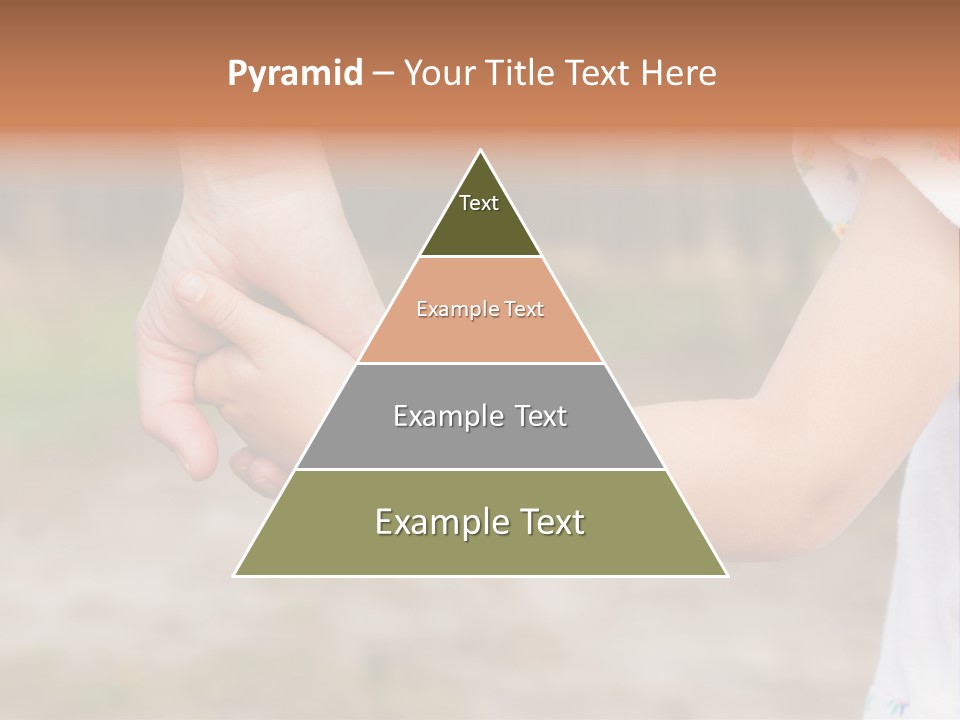 Pyramid – Your Title Text Here

Text

Example Text

Example Text

Example Text